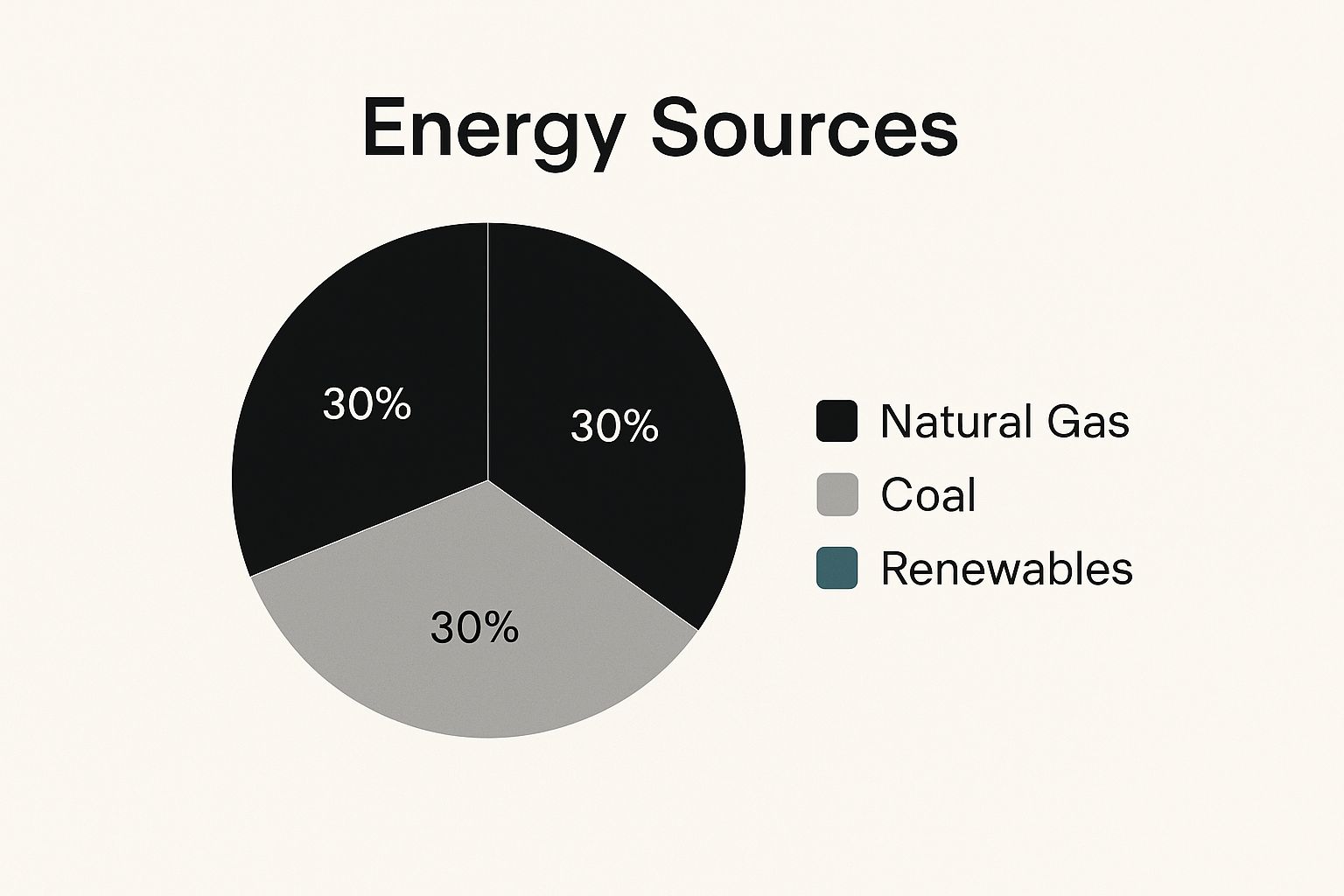 Energy Sources

30%

30%

30%

Natural Gas
Coal
Renewables